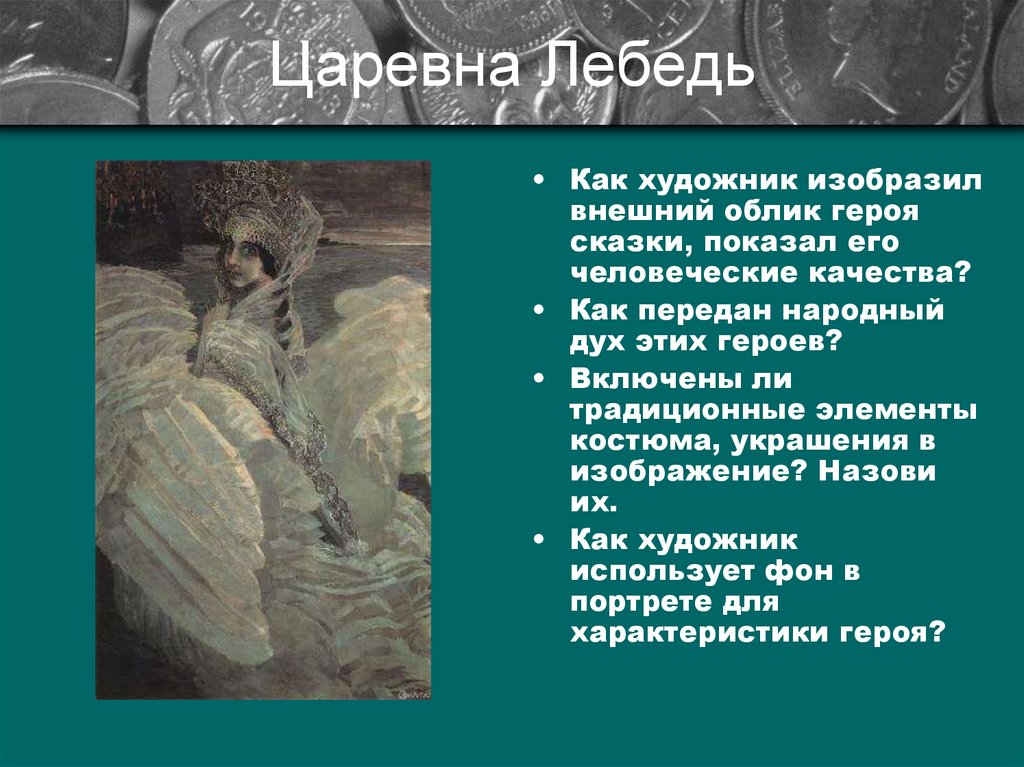 Царевна Лебедь

• Как художник изобразил внешний облик героя сказки, показал его человеческие качества?
• Как передан народный дух этих героев?
• Включены ли традиционные элементы костюма, украшения в изображение? Назови их.
• Как художник использует фон в портрете для характеристики героя?